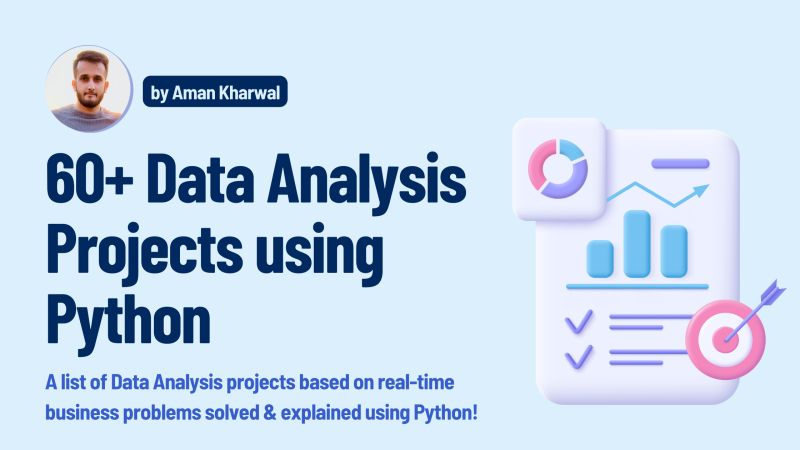 by Aman Kharwal

60+ Data Analysis Projects using Python

A list of Data Analysis projects based on real-time business problems solved & explained using Python!